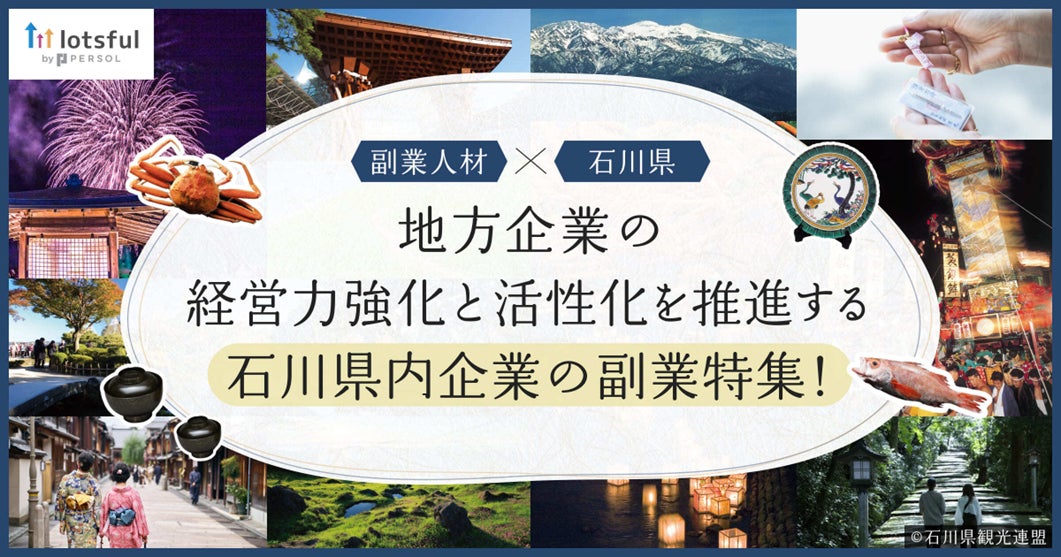 lotsful
by PERSOL

副業人材 × 石川県

地方企業の
経営力強化と活性化を推進する
石川県内企業の副業特集!

©石川県観光連盟